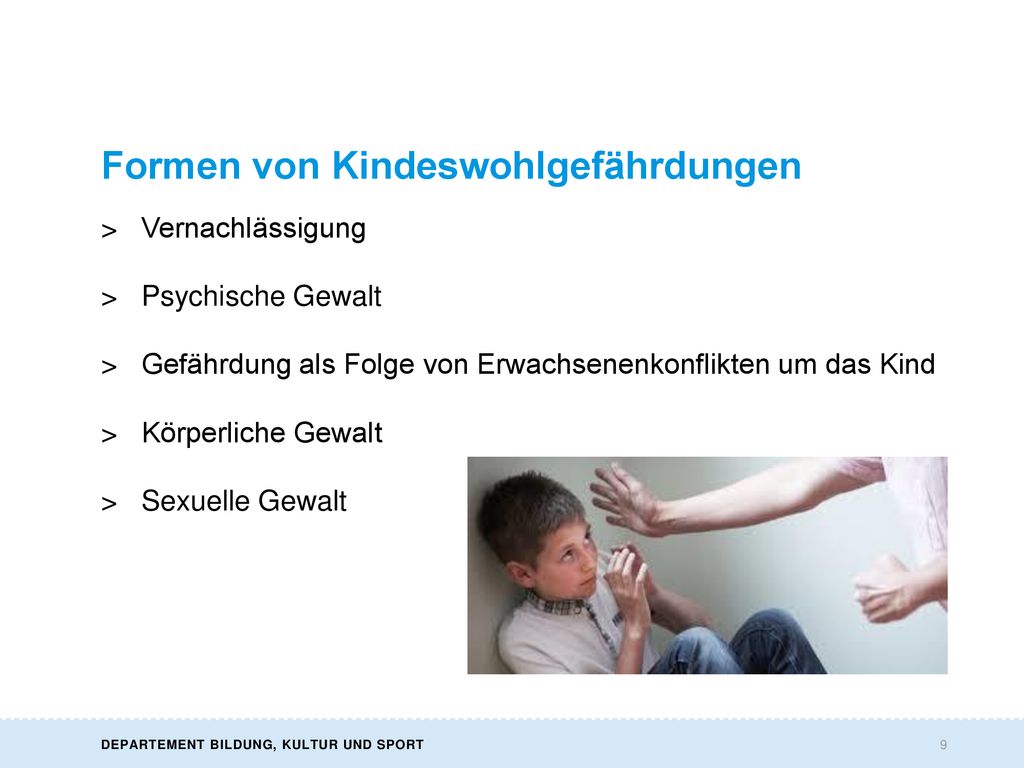 Formen von Kindeswohlgefährdungen

> Vernachlässigung

> Psychische Gewalt

> Gefährdung als Folge von Erwachsenenkonflikten um das Kind

> Körperliche Gewalt

> Sexuelle Gewalt

DEPARTEMENT BILDUNG, KULTUR UND SPORT

9